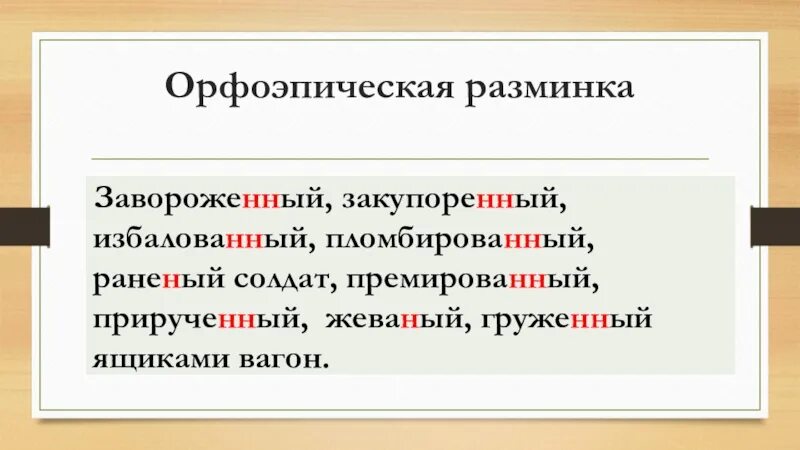 Орфоэпическая разминка

Завороженный, закупоренный, избалованный, пломбированный, раненый солдат, премированный, прирученный, жеваный, груженный ящиками вагон.